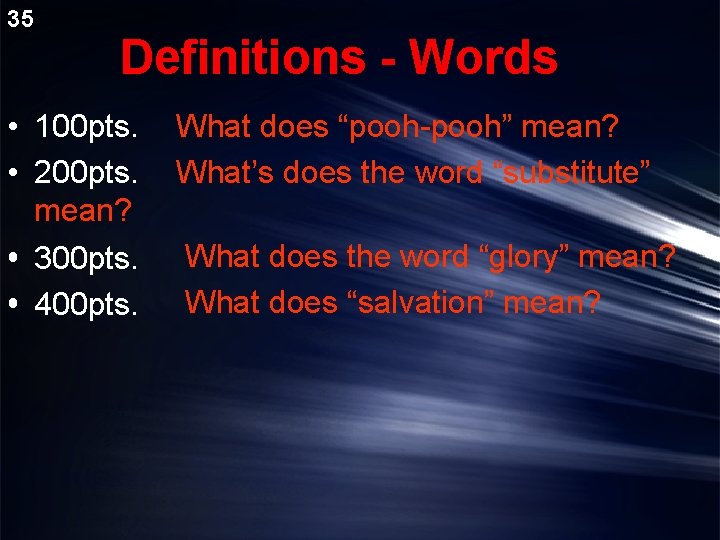 35

Definitions - Words

• 100pts. What does “pooh-pooh” mean?
• 200pts. What’s does the word “substitute” mean?
• 300pts. What does the word “glory” mean?
• 400pts. What does “salvation” mean?